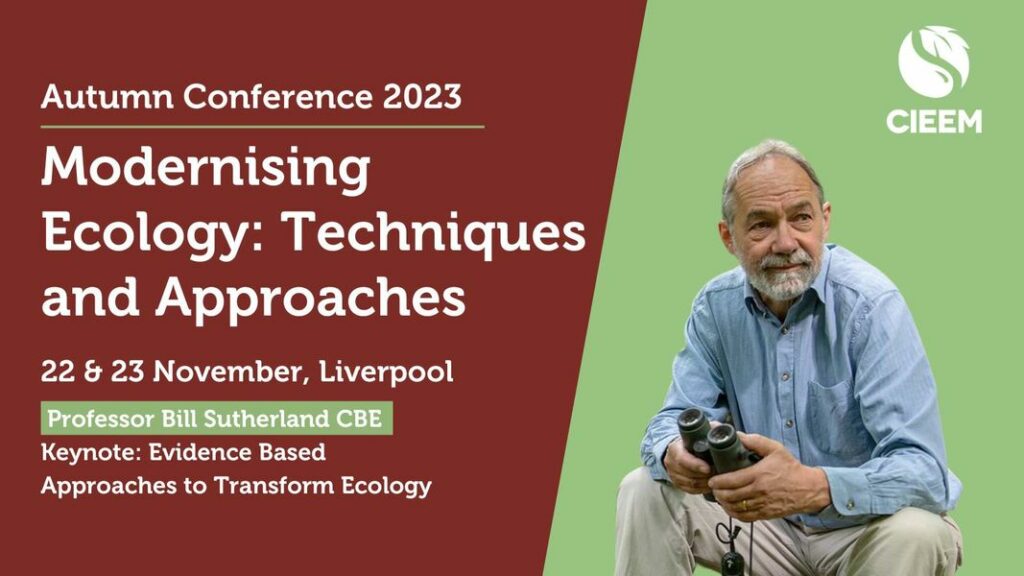 Autumn Conference 2023

Modernising Ecology: Techniques and Approaches

22 & 23 November, Liverpool

Professor Bill Sutherland CBE

Keynote: Evidence Based Approaches to Transform Ecology

CIEEM